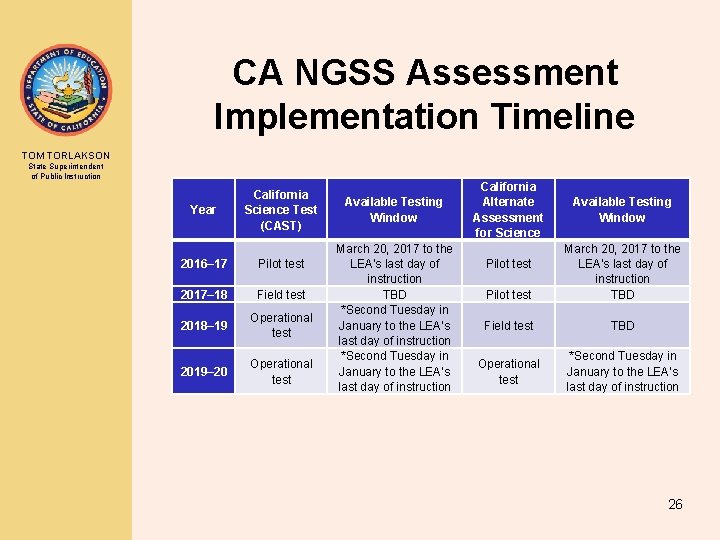 DEPARTMENT OF EDUCATION
STATE OF CALIFORNIA

TOM TORLAKSON
State Superintendent of Public Instruction

CA NGSS Assessment Implementation Timeline

| Year | California Science Test (CAST) | Available Testing Window | California Alternate Assessment for Science | Available Testing Window |
|---|---|---|---|---|
| 2016–17 | Pilot test | March 20, 2017 to the LEA's last day of instruction | Pilot test | March 20, 2017 to the LEA's last day of instruction |
| 2017–18 | Field test | TBD | Pilot test | TBD |
| 2018–19 | Operational test | *Second Tuesday in January to the LEA's last day of instruction | Field test | TBD |
| 2019–20 | Operational test | *Second Tuesday in January to the LEA's last day of instruction | Operational test | *Second Tuesday in January to the LEA's last day of instruction |

26